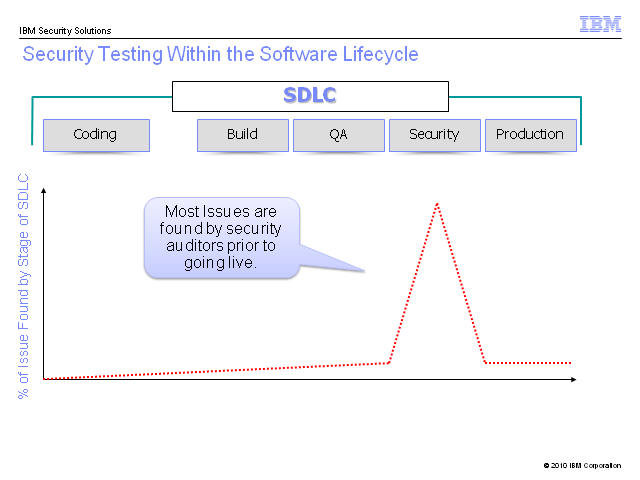 IBM Security Solutions

IBM

Security Testing Within the Software Lifecycle

SDLC

Coding

Build

QA

Security

Production

% of Issue Found by Stage of SDLC

Most Issues are found by security auditors prior to going live.

© 2010 IBM Corporation